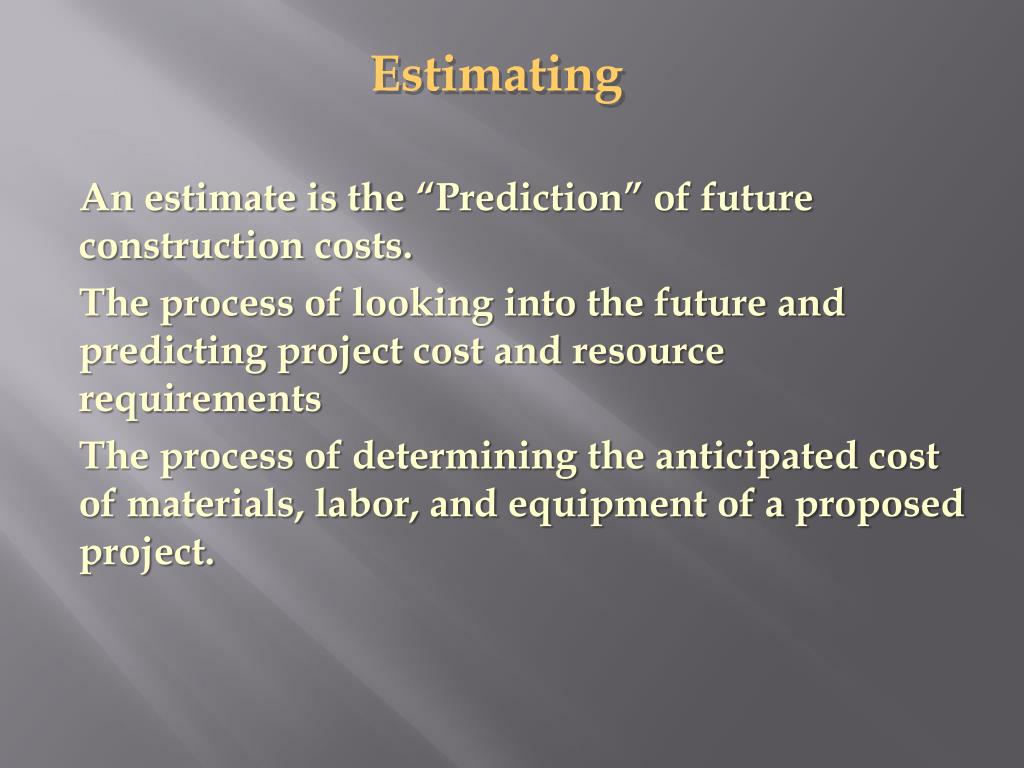 Estimating

An estimate is the “Prediction” of future construction costs.

The process of looking into the future and predicting project cost and resource requirements

The process of determining the anticipated cost of materials, labor, and equipment of a proposed project.